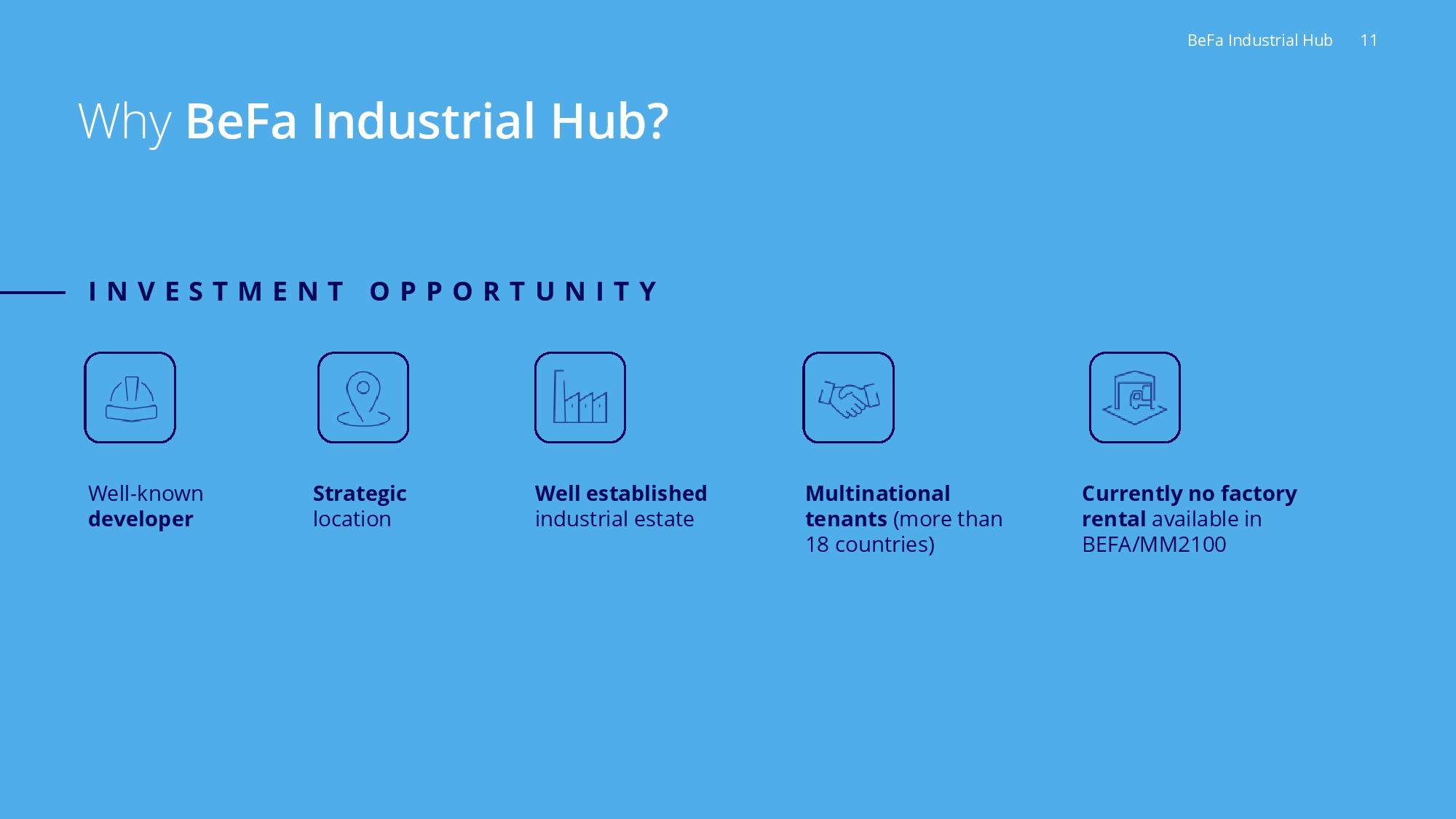 BeFa Industrial Hub 11

Why BeFa Industrial Hub?

INVESTMENT OPPORTUNITY

Well-known developer

Strategic location

Well established industrial estate

Multinational tenants (more than 18 countries)

Currently no factory rental available in BEFA/MM2100